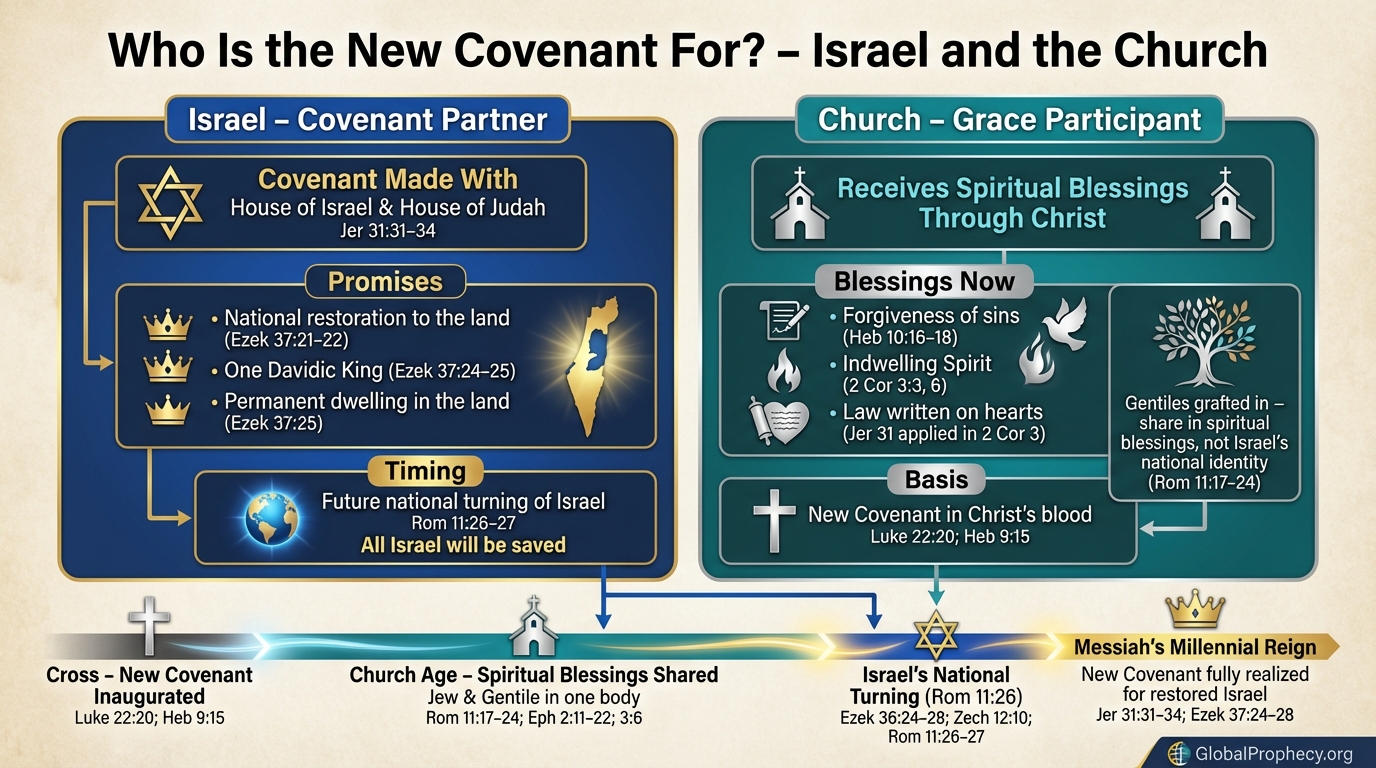 Who Is the New Covenant For? – Israel and the Church

Israel – Covenant Partner

Covenant Made With
House of Israel & House of Judah
Jer 31:31–34

Promises

• National restoration to the land (Ezek 37:21–22)
• One Davidic King (Ezek 37:24–25)
• Permanent dwelling in the land (Ezek 37:25)

Timing

Future national turning of Israel
Rom 11:26–27
All Israel will be saved

Church – Grace Participant

Receives Spiritual Blessings Through Christ

Blessings Now

• Forgiveness of sins (Heb 10:16–18)
• Indwelling Spirit (2 Cor 3:3, 6)
• Law written on hearts (Jer 31 applied in 2 Cor 3)

Gentiles grafted in – share in spiritual blessings, not Israel's national identity (Rom 11:17–24)

Basis

New Covenant in Christ's blood
Luke 22:20; Heb 9:15

Cross – New Covenant Inaugurated
Luke 22:20; Heb 9:15

Church Age – Spiritual Blessings Shared
Jew & Gentile in one body
Rom 11:17–24; Eph 2:11–22; 3:6

Israel's National Turning (Rom 11:26)
Ezek 36:24–28; Zech 12:10; Rom 11:26–27

Messiah's Millennial Reign
New Covenant fully realized for restored Israel
Jer 31:31–34; Ezek 37:24–28

GlobalProphecy.org